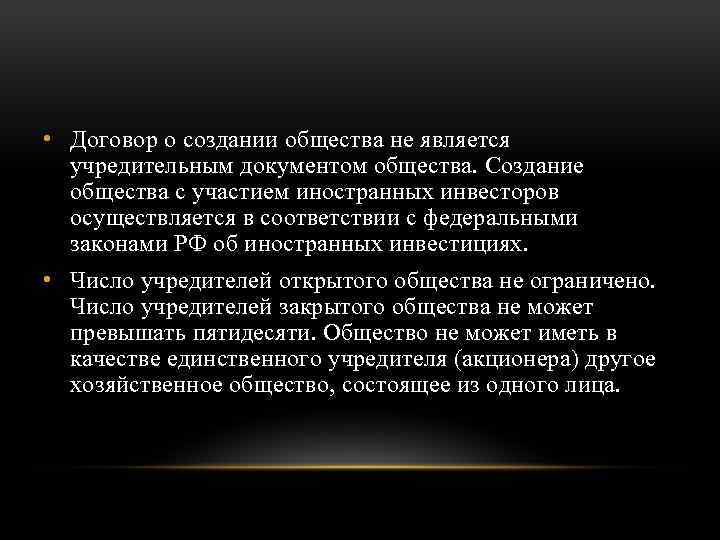 • Договор о создании общества не является учредительным документом общества. Создание общества с участием иностранных инвесторов осуществляется в соответствии с федеральными законами РФ об иностранных инвестициях.

• Число учредителей открытого общества не ограничено. Число учредителей закрытого общества не может превышать пятидесяти. Общество не может иметь в качестве единственного учредителя (акционера) другое хозяйственное общество, состоящее из одного лица.